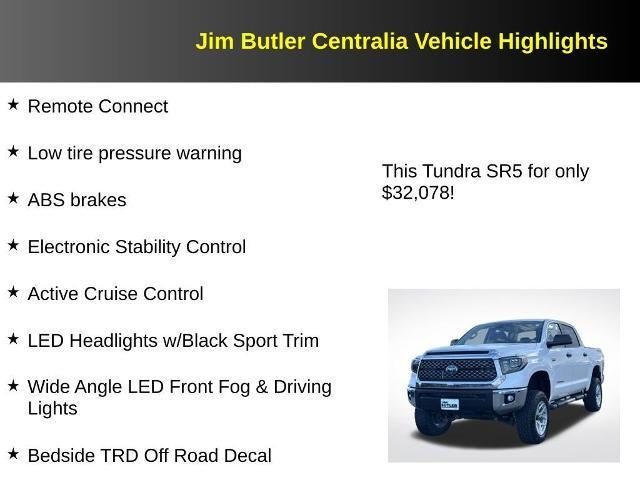 Jim Butler Centralia Vehicle Highlights

★ Remote Connect

★ Low tire pressure warning

★ ABS brakes

★ Electronic Stability Control

★ Active Cruise Control

★ LED Headlights w/Black Sport Trim

★ Wide Angle LED Front Fog & Driving Lights

★ Bedside TRD Off Road Decal

This Tundra SR5 for only $32,078!